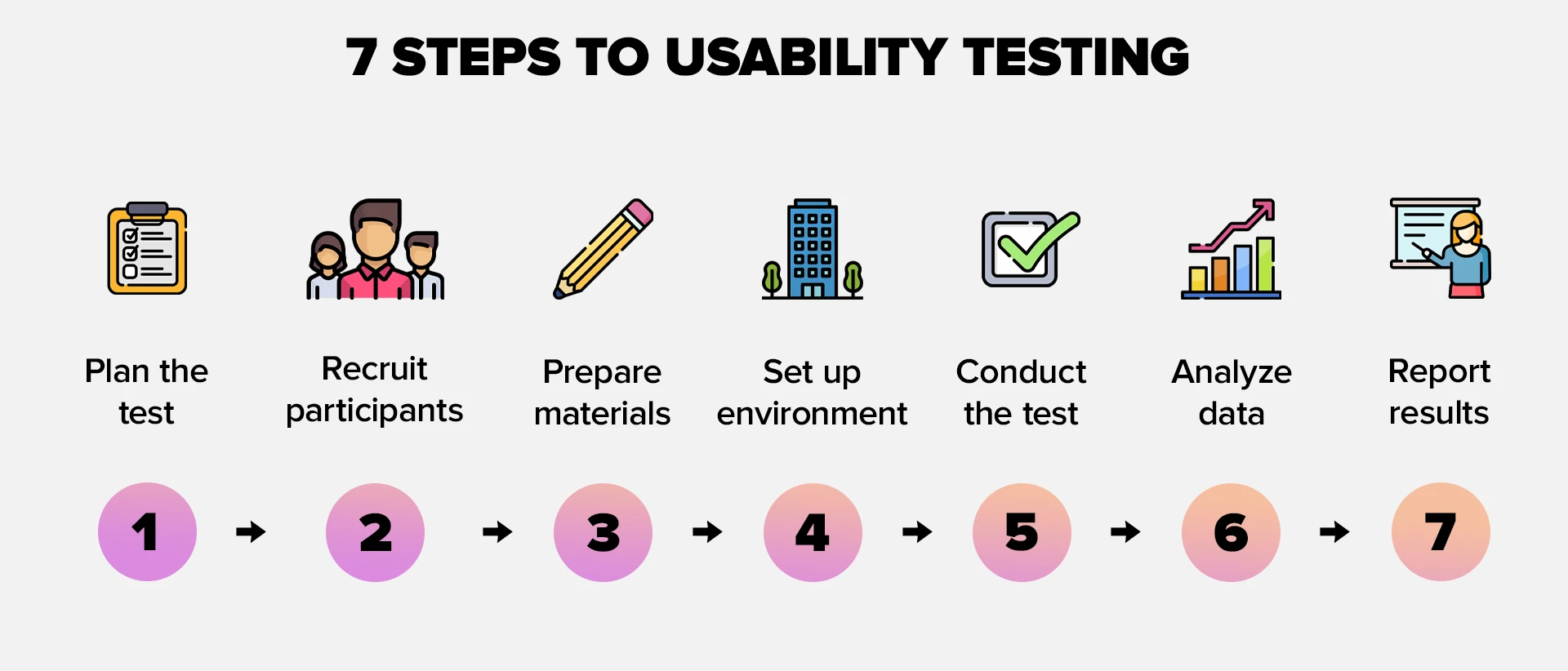 7 STEPS TO USABILITY TESTING

Plan the test

Recruit participants

Prepare materials

Set up environment

Conduct the test

Analyze data

Report results

1 → 2 → 3 → 4 → 5 → 6 → 7